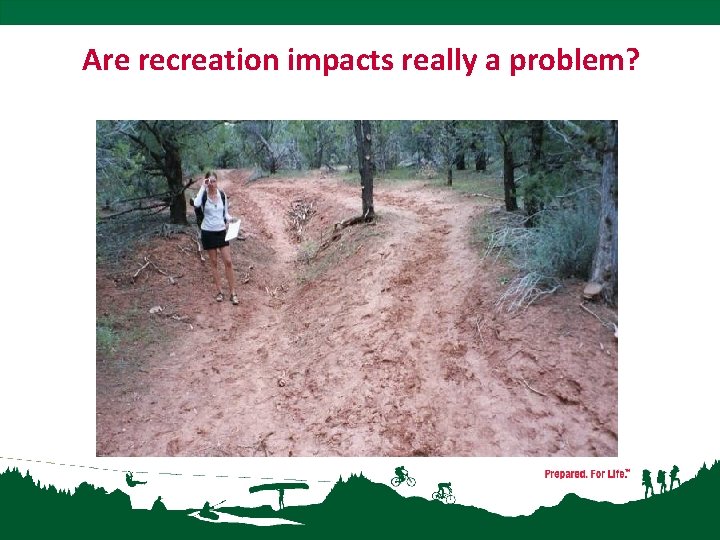 Are recreation impacts really a problem?

Prepared. For Life.™